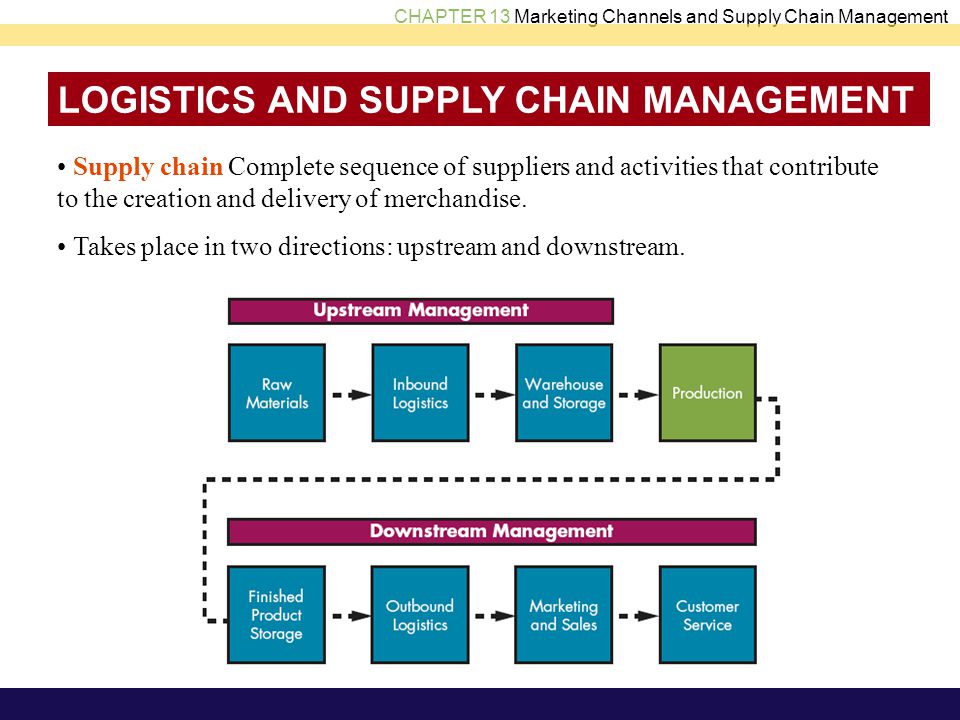 CHAPTER 13 Marketing Channels and Supply Chain Management

LOGISTICS AND SUPPLY CHAIN MANAGEMENT

• Supply chain Complete sequence of suppliers and activities that contribute to the creation and delivery of merchandise.

• Takes place in two directions: upstream and downstream.

Upstream Management

Raw Materials

Inbound Logistics

Warehouse and Storage

Production

Downstream Management

Finished Product Storage

Outbound Logistics

Marketing and Sales

Customer Service